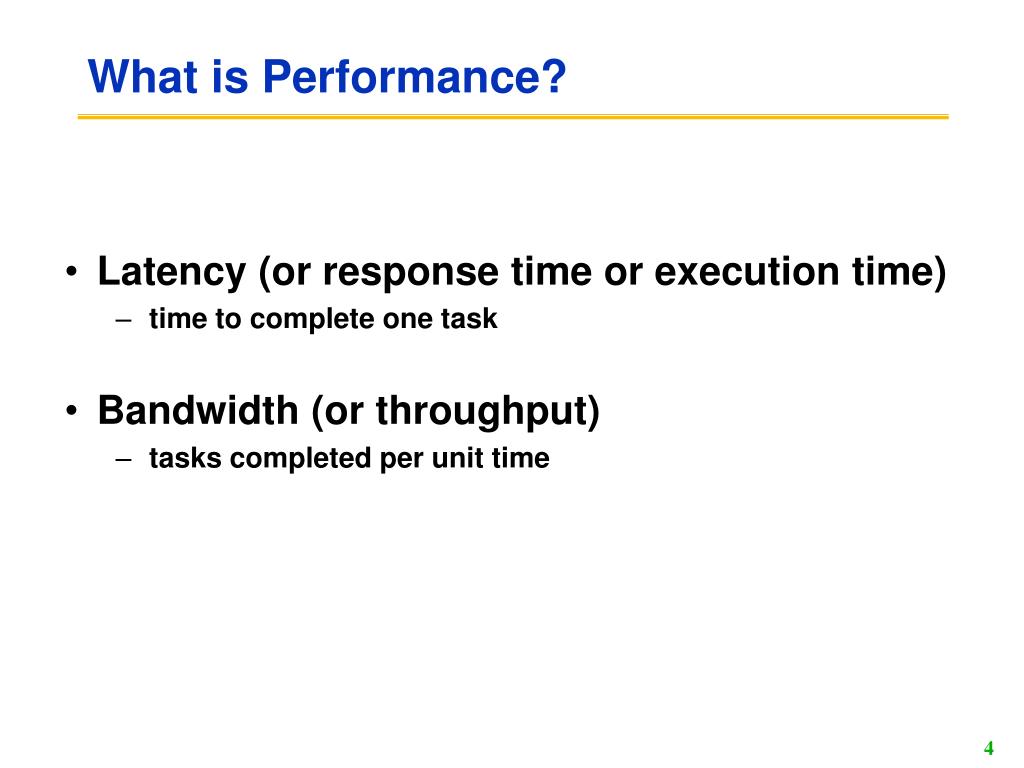 What is Performance?

• Latency (or response time or execution time)
– time to complete one task

• Bandwidth (or throughput)
– tasks completed per unit time

4